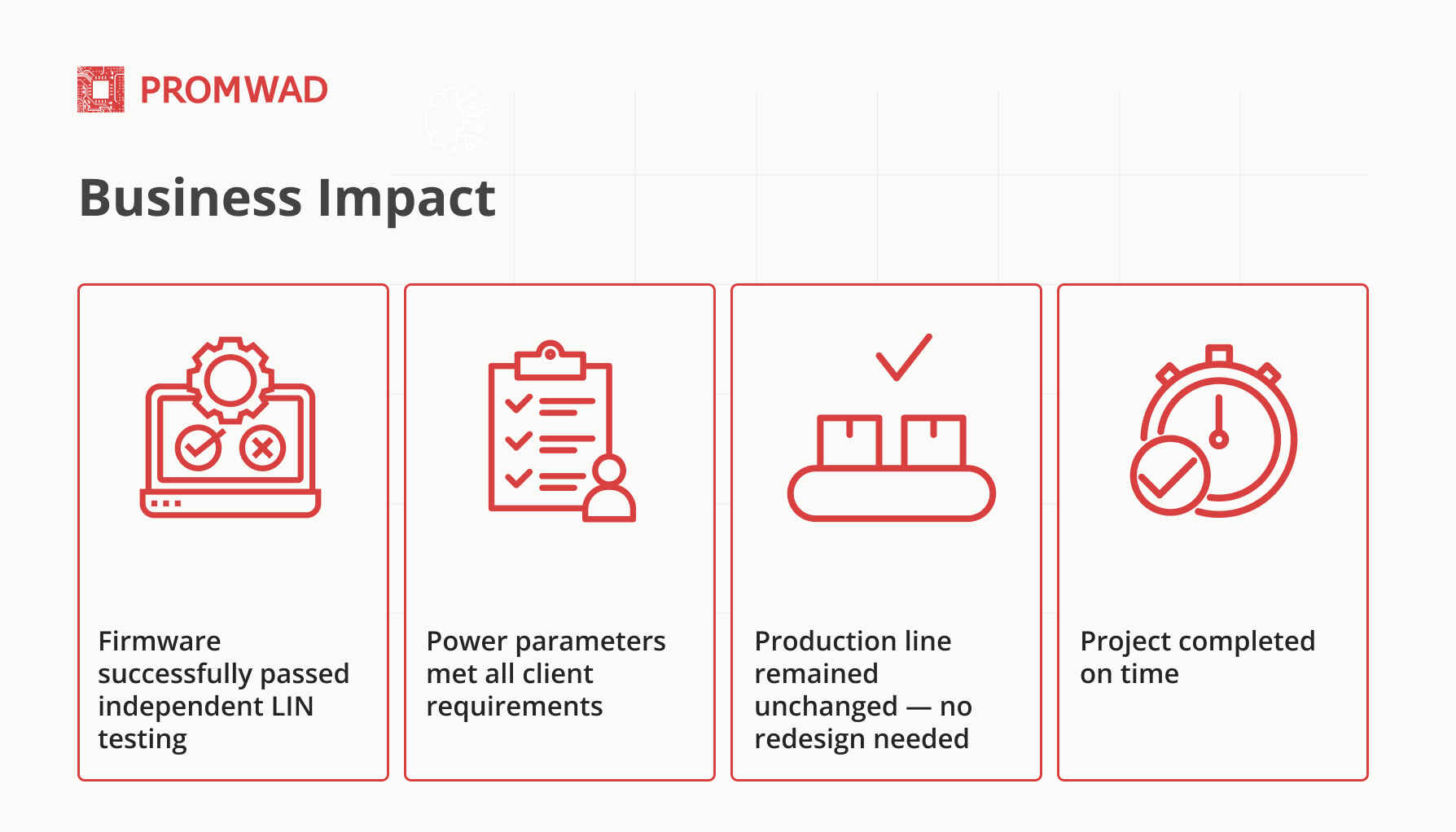 PROMWAD

Business Impact

Firmware successfully passed independent LIN testing

Power parameters met all client requirements

Production line remained unchanged — no redesign needed

Project completed on time